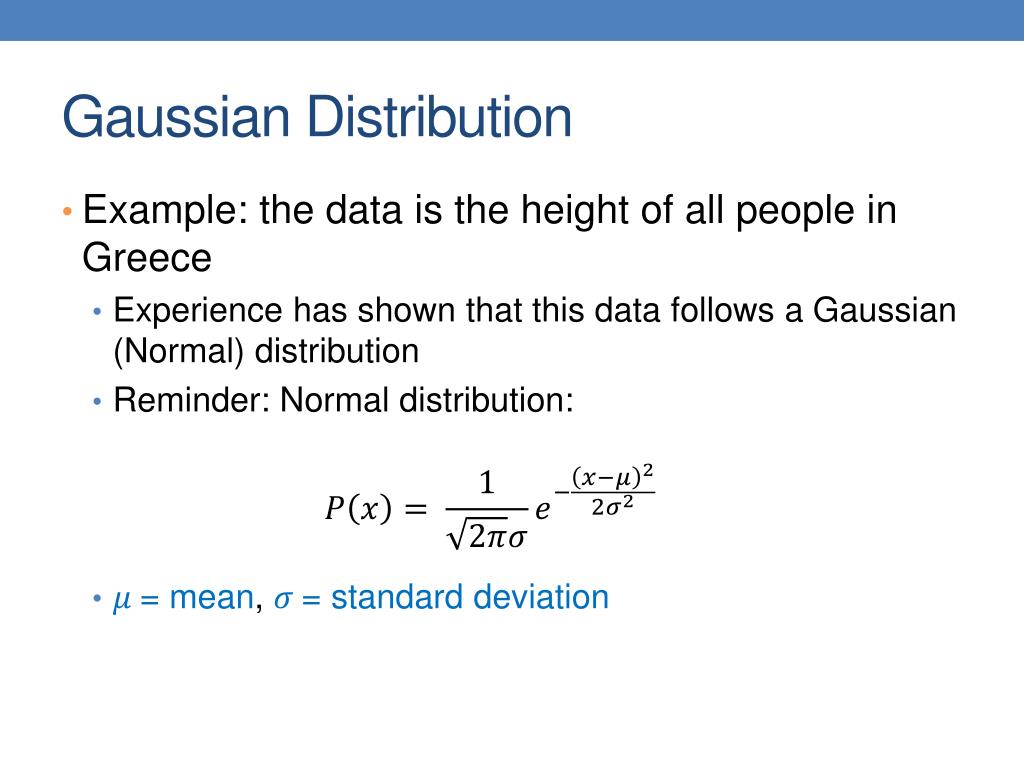 Gaussian Distribution

• Example: the data is the height of all people in Greece

• Experience has shown that this data follows a Gaussian (Normal) distribution

• Reminder: Normal distribution:

$P(x) = \frac{1}{\sqrt{2\pi}\sigma} e^{-\frac{(x-\mu)^2}{2\sigma^2}}$

• $\mu$ = mean, $\sigma$ = standard deviation